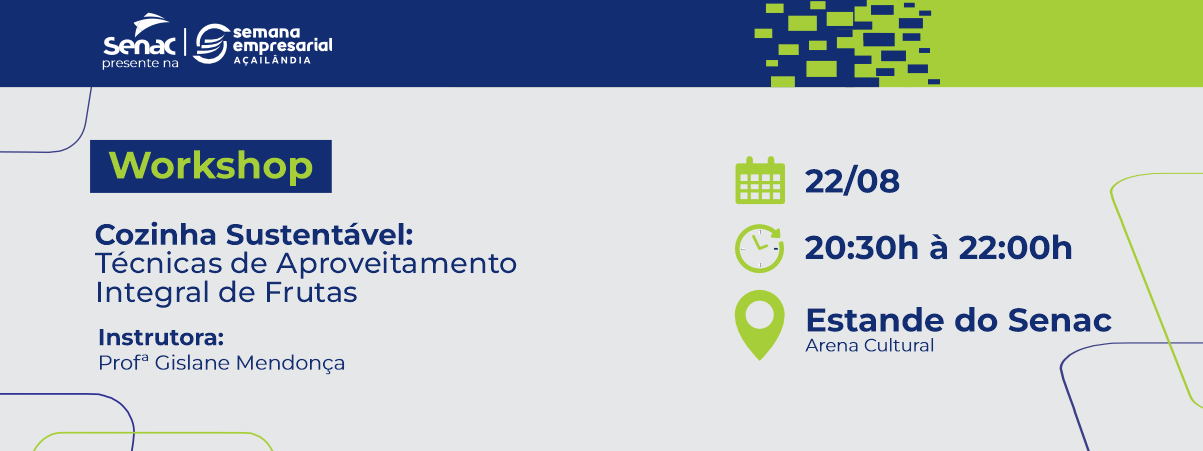 Senac presente na

semana empresarial AÇAILÂNDIA

Workshop

Cozinha Sustentável: Técnicas de Aproveitamento Integral de Frutas

Instrutora:
Profª Gislane Mendonça

22/08

20:30h à 22:00h

Estande do Senac
Arena Cultural